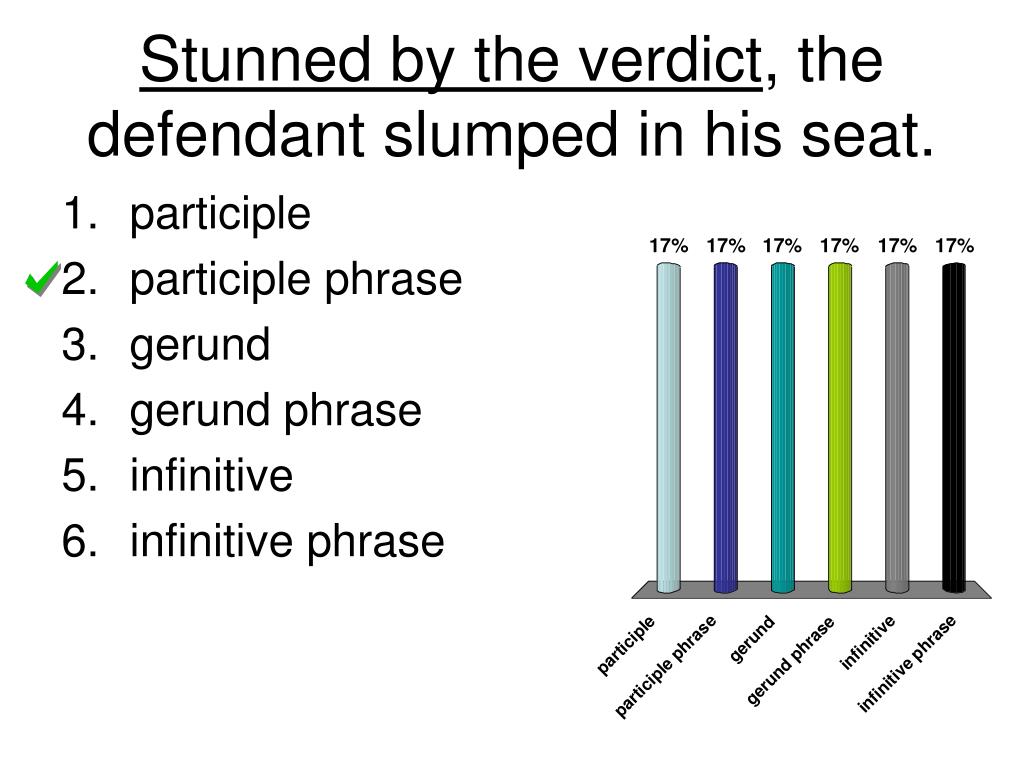 Stunned by the verdict, the defendant slumped in his seat.

1. participle
2. participle phrase
3. gerund
4. gerund phrase
5. infinitive
6. infinitive phrase

17% 17% 17% 17% 17% 17%

participle
participle phrase
gerund
gerund phrase
infinitive
infinitive phrase